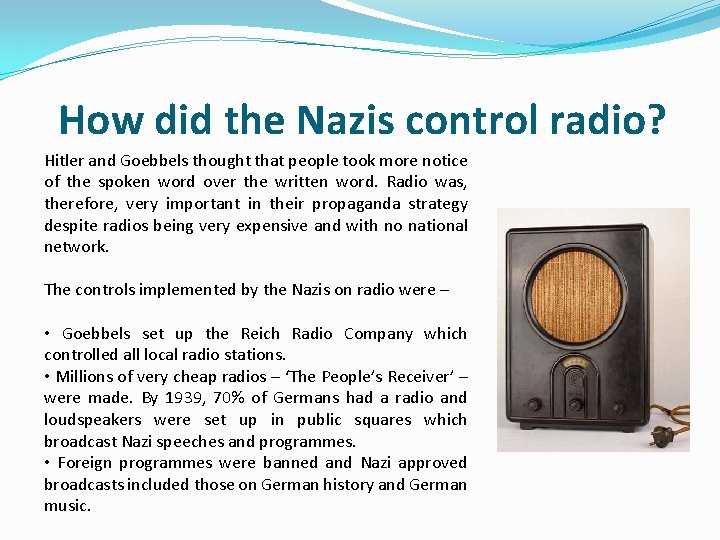 How did the Nazis control radio?

Hitler and Goebbels thought that people took more notice of the spoken word over the written word. Radio was, therefore, very important in their propaganda strategy despite radios being very expensive and with no national network.

The controls implemented by the Nazis on radio were –

• Goebbels set up the Reich Radio Company which controlled all local radio stations.
• Millions of very cheap radios – 'The People's Receiver' – were made. By 1939, 70% of Germans had a radio and loudspeakers were set up in public squares which broadcast Nazi speeches and programmes.
• Foreign programmes were banned and Nazi approved broadcasts included those on German history and German music.